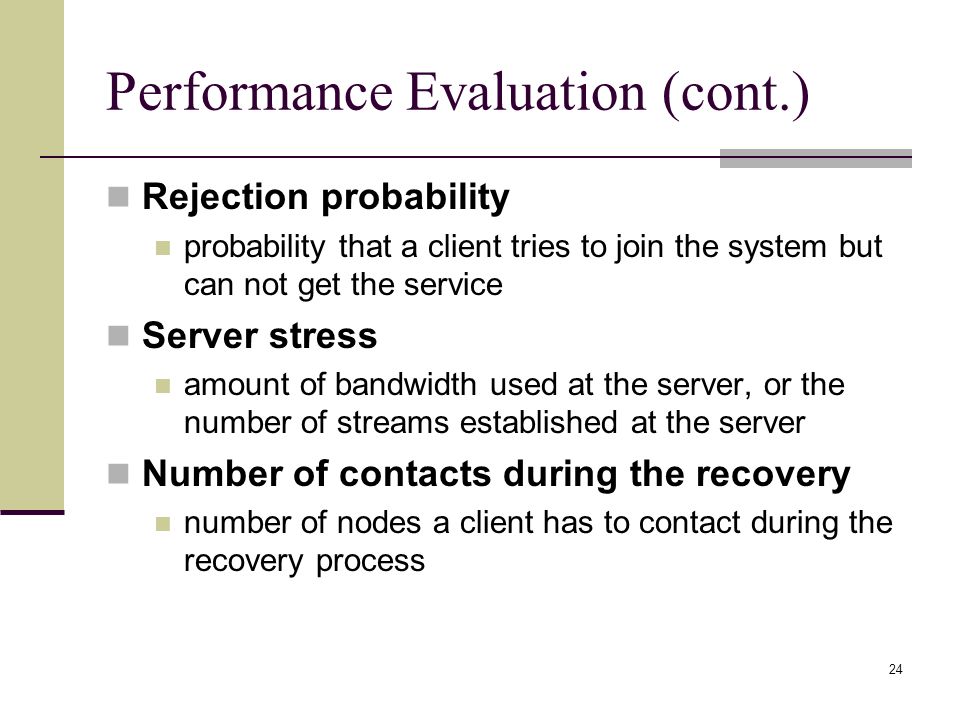 Performance Evaluation (cont.)

Rejection probability

probability that a client tries to join the system but can not get the service

Server stress

amount of bandwidth used at the server, or the number of streams established at the server

Number of contacts during the recovery

number of nodes a client has to contact during the recovery process

24